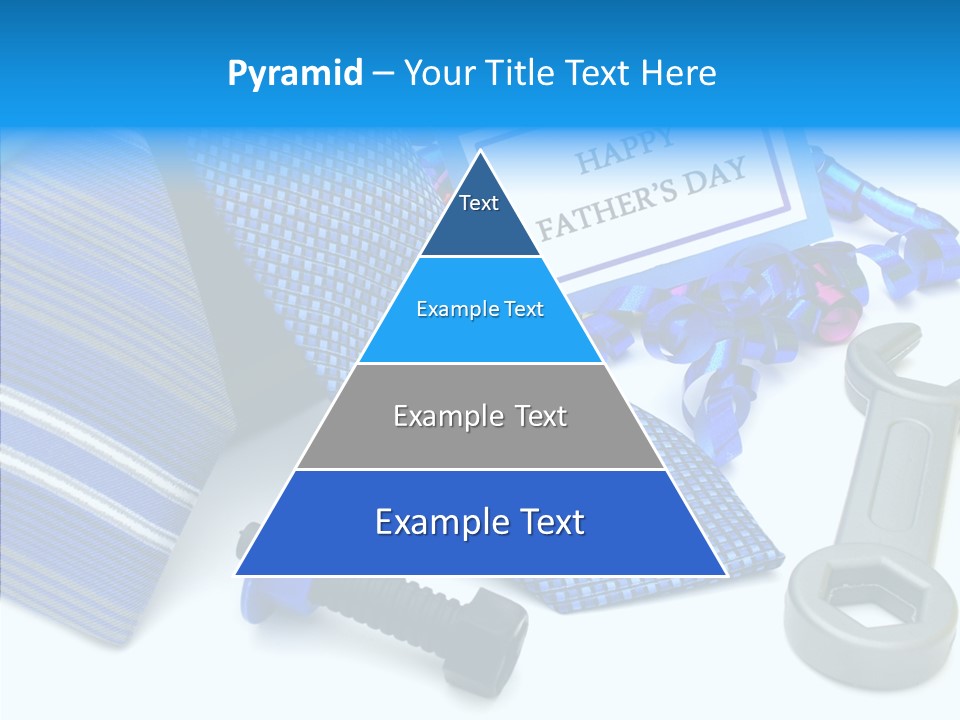 Pyramid – Your Title Text Here

HAPPY FATHER'S DAY

Text

Example Text

Example Text

Example Text